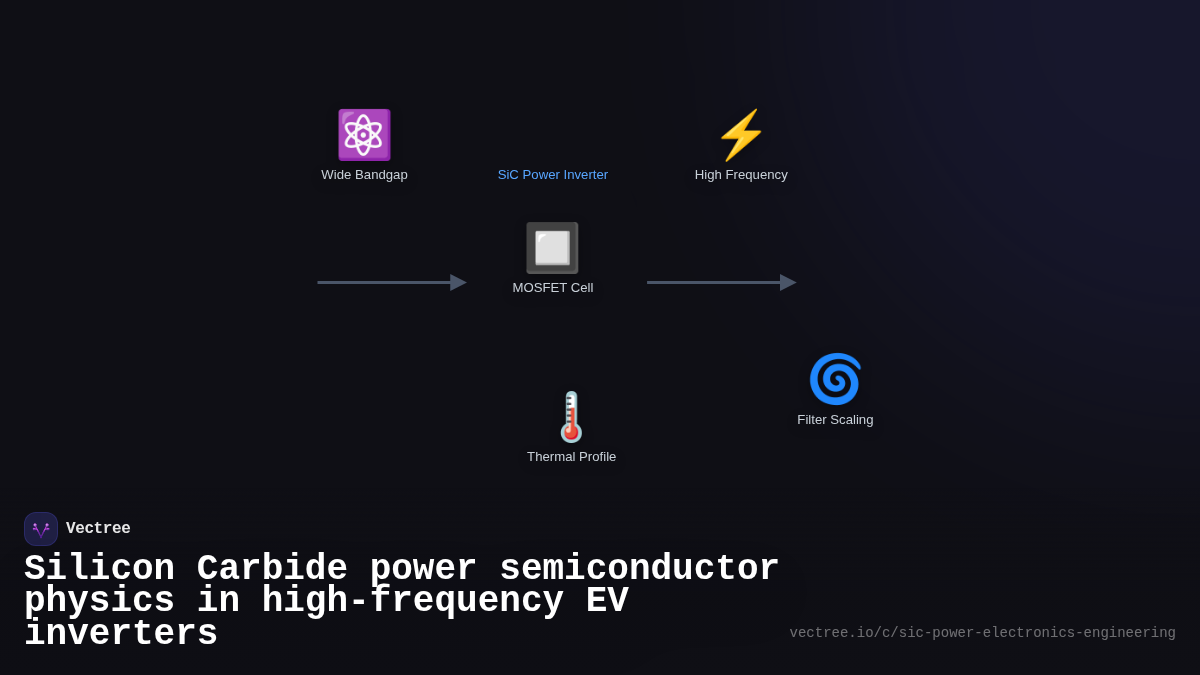 Wide Bandgap

SiC Power Inverter

High Frequency

MOSFET Cell

Filter Scaling

Thermal Profile

Vectree

Silicon Carbide power semiconductor physics in high-frequency EV inverters

vectree.io/c/sic-power-electronics-engineering